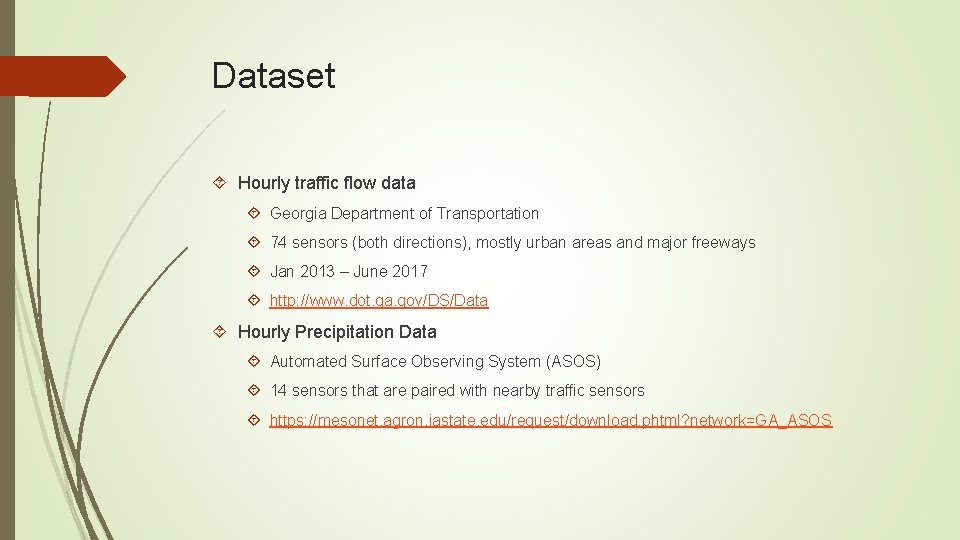 Dataset

Hourly traffic flow data

Georgia Department of Transportation

74 sensors (both directions), mostly urban areas and major freeways

Jan 2013 – June 2017

http://www.dot.ga.gov/DS/Data

Hourly Precipitation Data

Automated Surface Observing System (ASOS)

14 sensors that are paired with nearby traffic sensors

https://mesonet.agron.iastate.edu/request/download.phtml?network=GA_ASOS